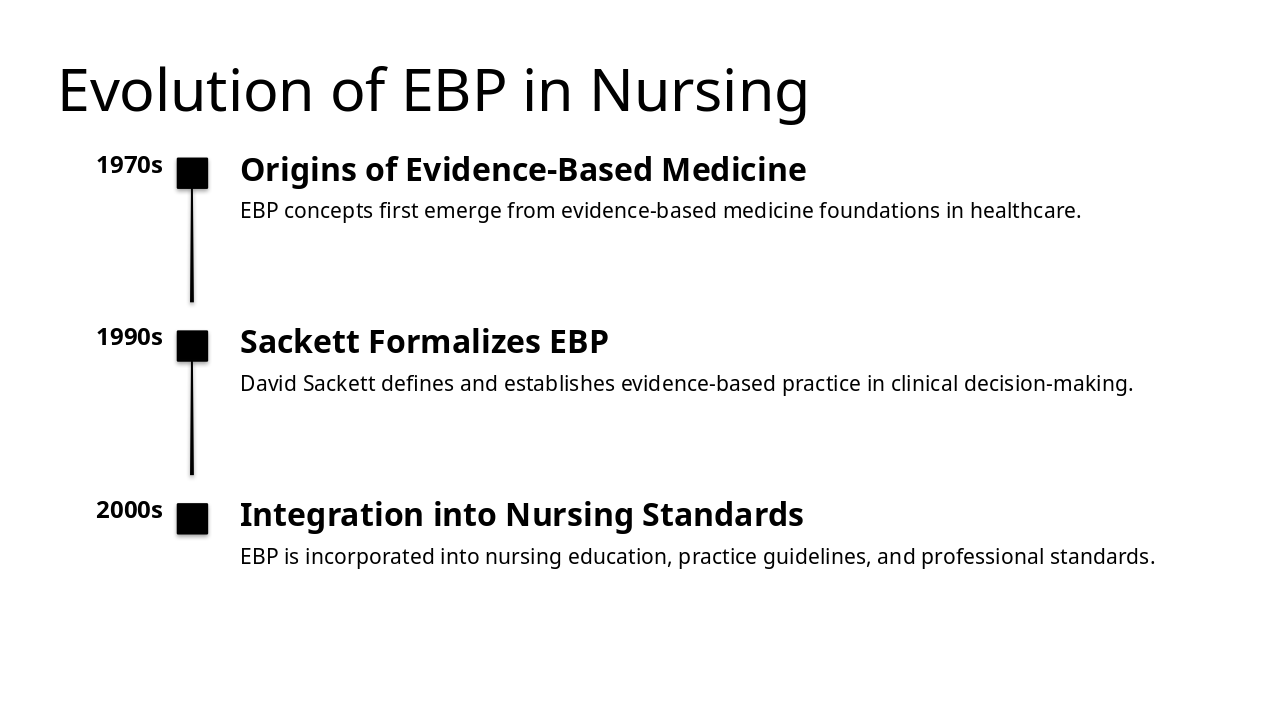 Evolution of EBP in Nursing

1970s

Origins of Evidence-Based Medicine

EBP concepts first emerge from evidence-based medicine foundations in healthcare.

1990s

Sackett Formalizes EBP

David Sackett defines and establishes evidence-based practice in clinical decision-making.

2000s

Integration into Nursing Standards

EBP is incorporated into nursing education, practice guidelines, and professional standards.